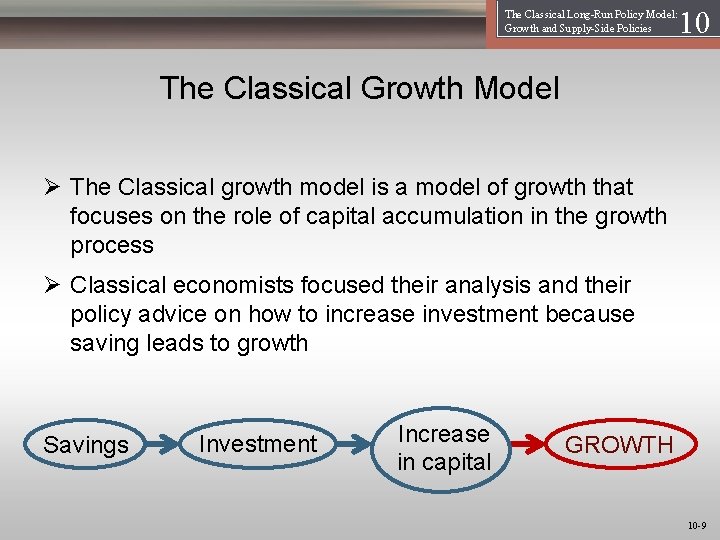 The Classical Long-Run Policy Model: Growth and Supply-Side Policies 10

The Classical Growth Model

➢ The Classical growth model is a model of growth that focuses on the role of capital accumulation in the growth process

➢ Classical economists focused their analysis and their policy advice on how to increase investment because saving leads to growth

Savings

Investment

Increase in capital

GROWTH

10-9